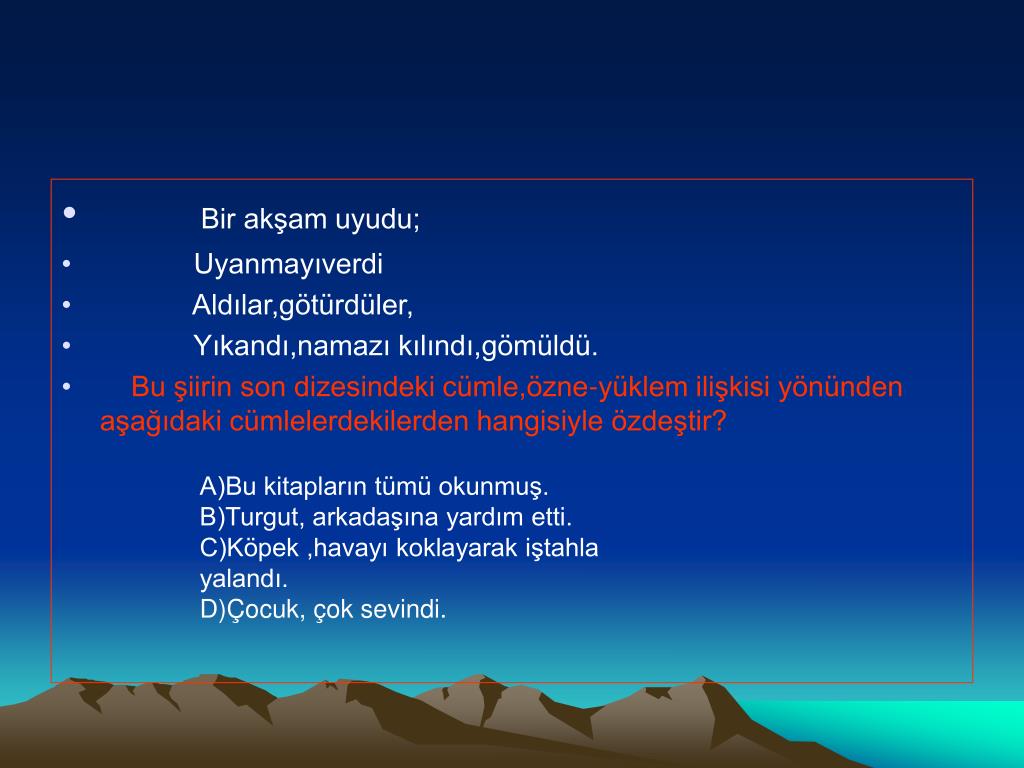 • Bir akşam uyudu;

• Uyanmayıverdi

• Aldılar,götürdüler,

• Yıkandı,namazı kılındı,gömüldü.

• Bu şiirin son dizesindeki cümle,özne-yüklem ilişkisi yönünden aşağıdaki cümlelerdekilerden hangisiyle özdeştir?

A)Bu kitapların tümü okunmuş.
B)Turgut, arkadaşına yardım etti.
C)Köpek ,havayı koklayarak iştahla yalandı.
D)Çocuk, çok sevindi.